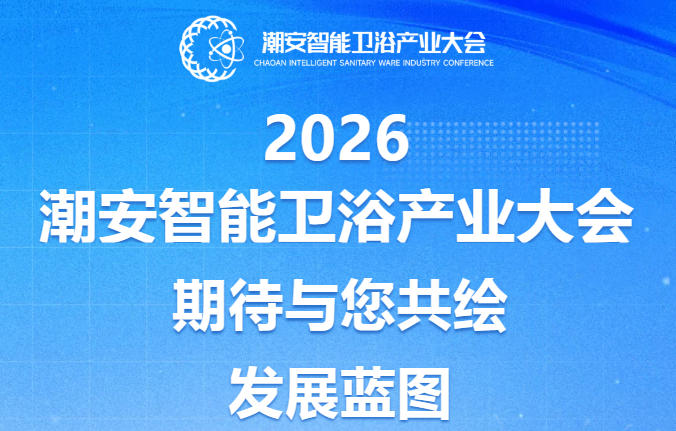 潮安智能卫浴产业大会
CHAOAN INTELLIGENT SANITARY WARE INDUSTRY CONFERENCE

2026
潮安智能卫浴产业大会
期待与您共绘
发展蓝图